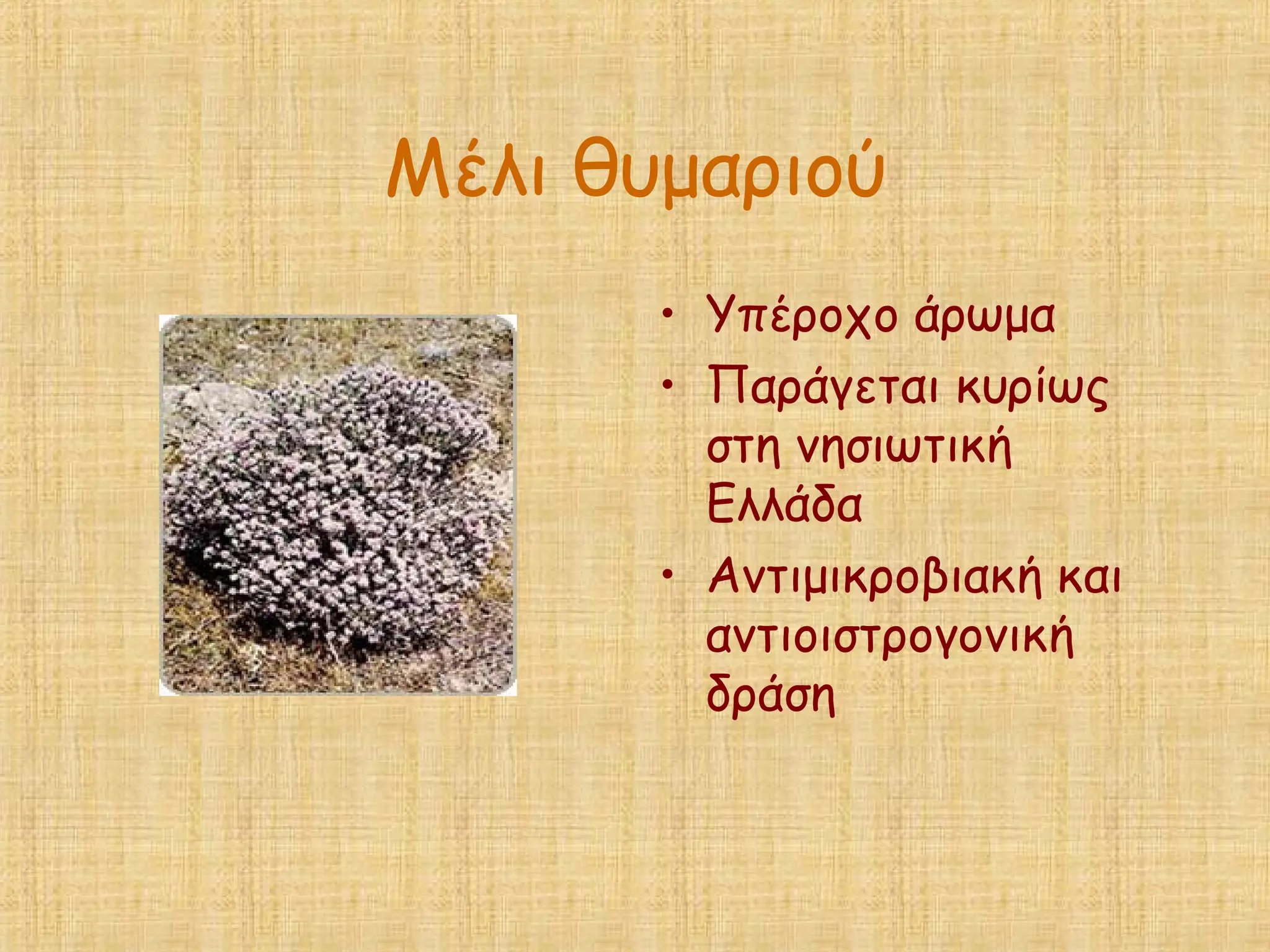 Μέλι θυμαριού

• Υπέροχο άρωμα
• Παράγεται κυρίως στη νησιωτική Ελλάδα
• Αντιμικροβιακή και αντιοιστρογονική δράση